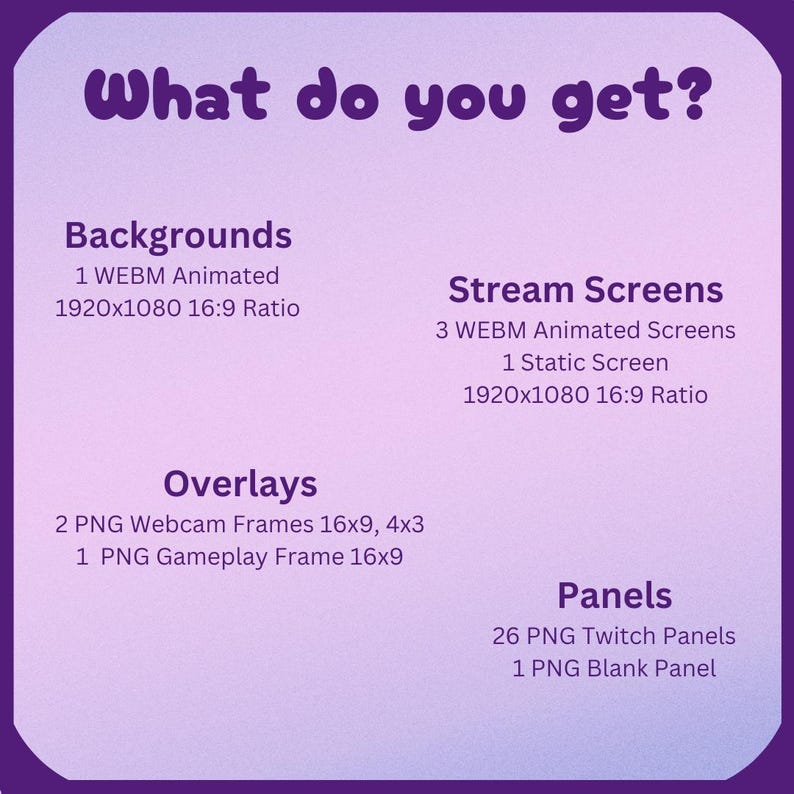 What do you get?

Backgrounds
1 WEBM Animated
1920x1080 16:9 Ratio

Stream Screens
3 WEBM Animated Screens
1 Static Screen
1920x1080 16:9 Ratio

Overlays
2 PNG Webcam Frames 16x9, 4x3
1 PNG Gameplay Frame 16x9

Panels
26 PNG Twitch Panels
1 PNG Blank Panel